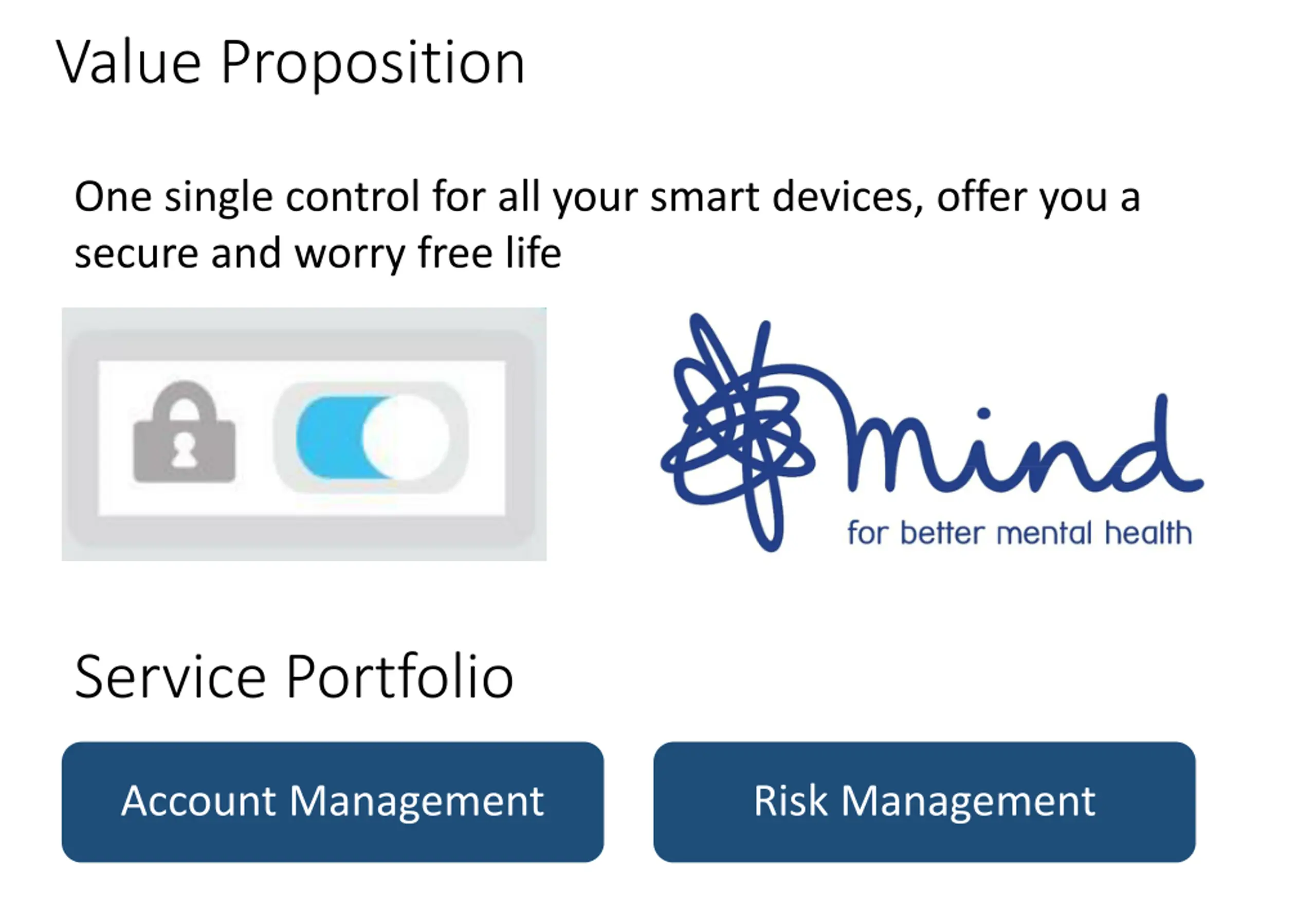 Value Proposition

One single control for all your smart devices, offer you a secure and worry free life

mind
for better mental health

Service Portfolio

Account Management

Risk Management